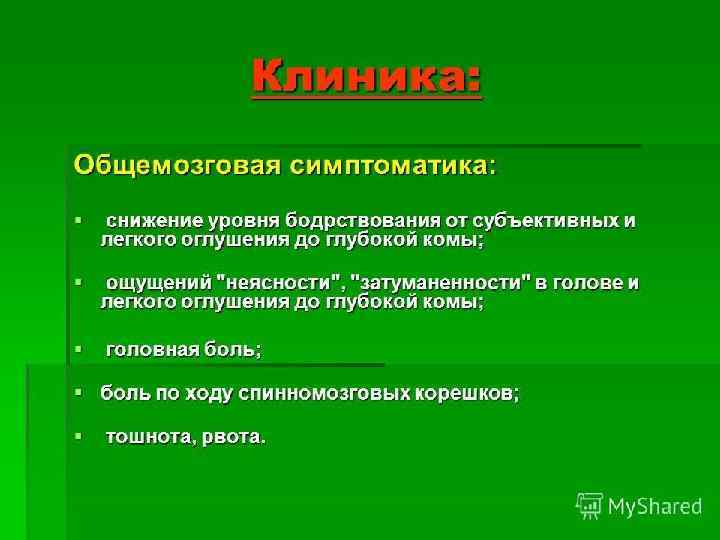 Клиника:

Общемозговая симптоматика:

▪ снижение уровня бодрствования от субъективных и легкого оглушения до глубокой комы;

▪ ощущений "неясности", "затуманенности" в голове и легкого оглушения до глубокой комы;

▪ головная боль;

▪ боль по ходу спинномозговых корешков;

▪ тошнота, рвота.

MyShared